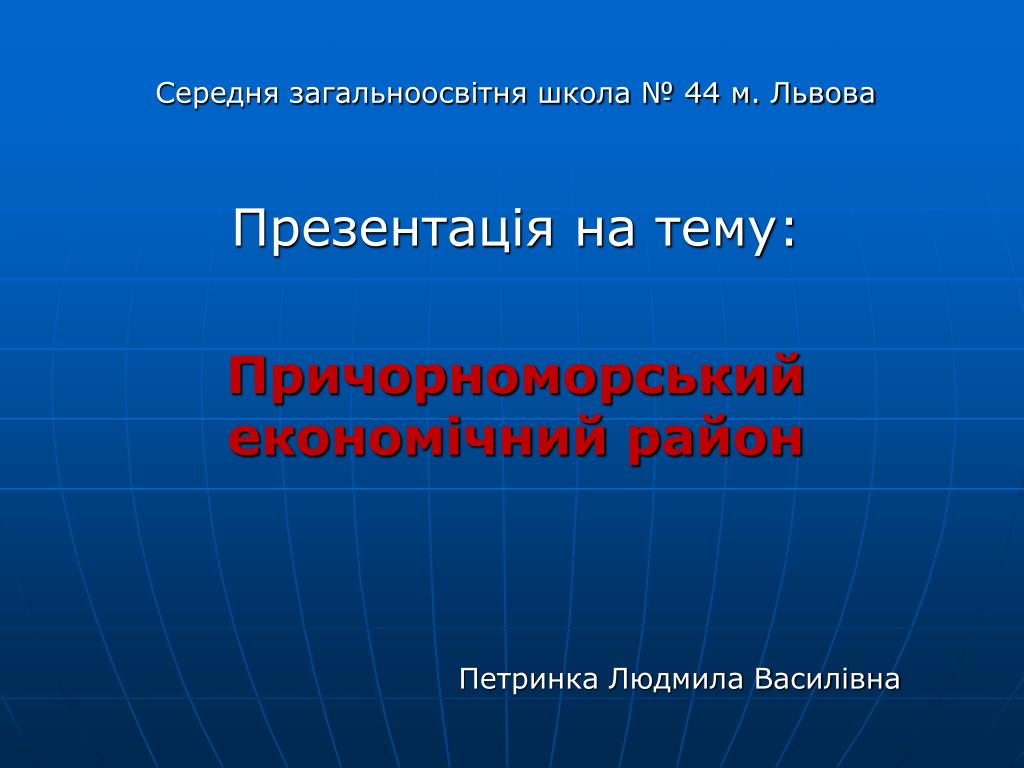 Середня загальноосвітня школа № 44 м. Львова

Презентація на тему:

Причорноморський економічний район

Петринка Людмила Василівна